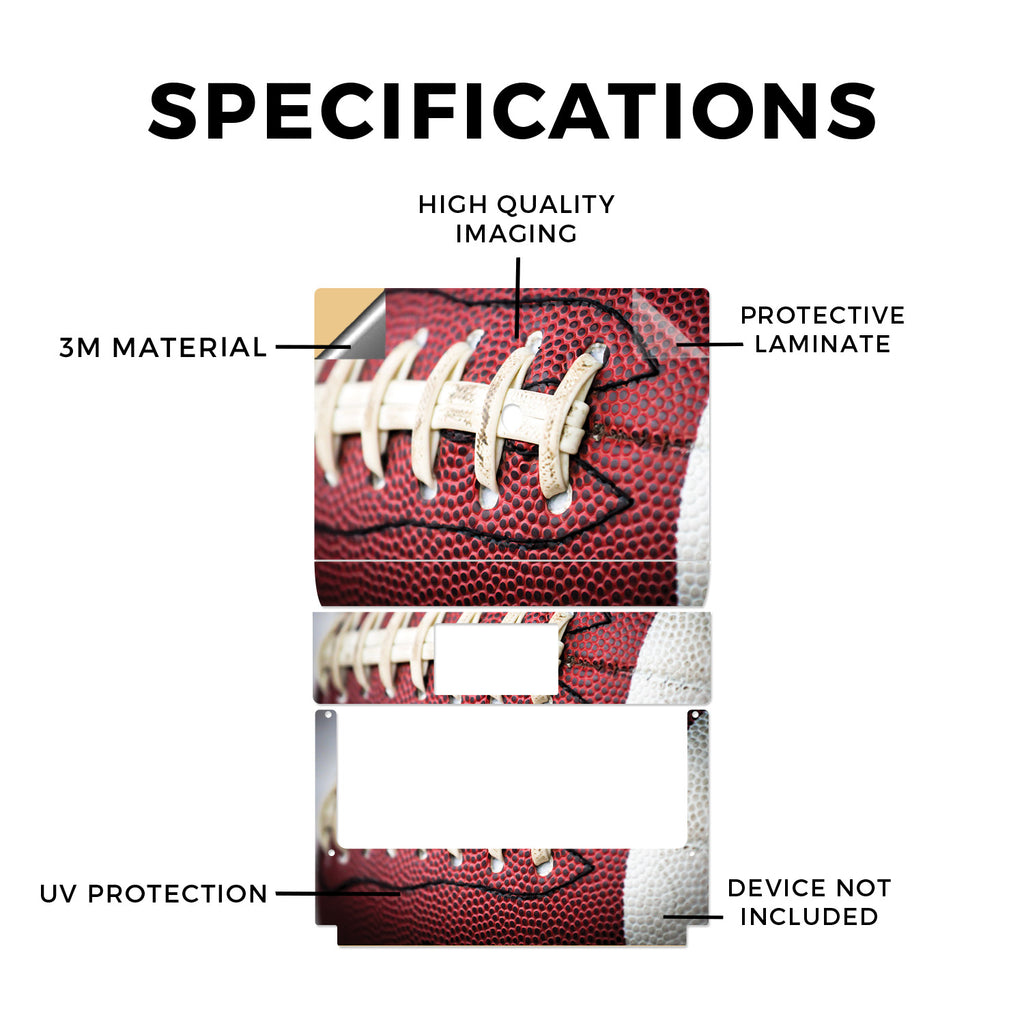 SPECIFICATIONS

HIGH QUALITY IMAGING

3M MATERIAL

PROTECTIVE LAMINATE

UV PROTECTION

DEVICE NOT INCLUDED